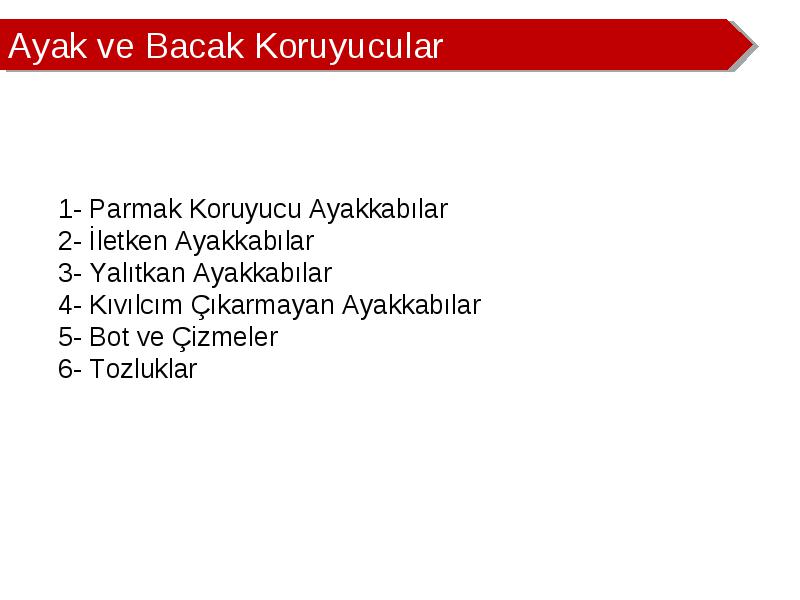 Ayak ve Bacak Koruyucular

1- Parmak Koruyucu Ayakkabılar
2- İletken Ayakkabılar
3- Yalıtkan Ayakkabılar
4- Kıvılcım Çıkarmayan Ayakkabılar
5- Bot ve Çizmeler
6- Tozluklar